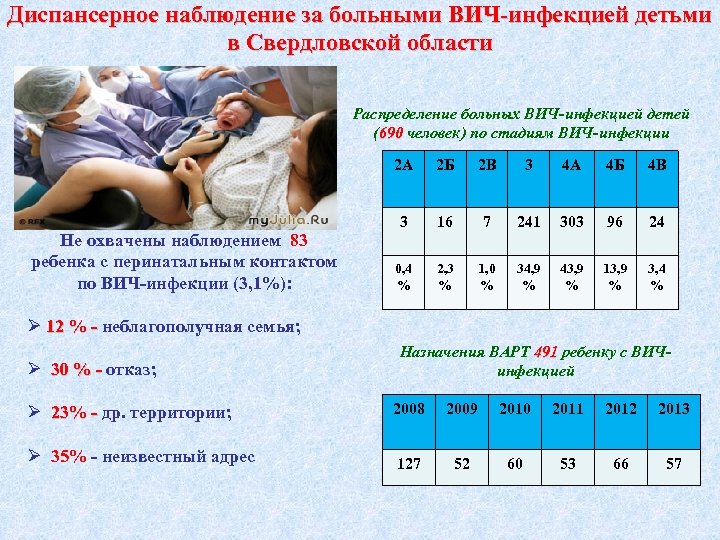 Диспансерное наблюдение за больными ВИЧ-инфекцией детьми в Свердловской области

© RFX

myJulia.Ru

Не охвачены наблюдением 83 ребенка с перинатальным контактом по ВИЧ-инфекции (3,1%):

➢ 12 % - неблагополучная семья;

➢ 30 % - отказ;

➢ 23% - др. территории;

➢ 35% - неизвестный адрес

Распределение больных ВИЧ-инфекцией детей (690 человек) по стадиям ВИЧ-инфекции

| 2А | 2Б | 2В | 3 | 4А | 4Б | 4В |
|---|---|---|---|---|---|---|
| 3 | 16 | 7 | 241 | 303 | 96 | 24 |
| 0,4 % | 2,3 % | 1,0 % | 34,9 % | 43,9 % | 13,9 % | 3,4 % |

Назначения ВАРТ 491 ребенку с ВИЧ-инфекцией

| 2008 | 2009 | 2010 | 2011 | 2012 | 2013 |
|---|---|---|---|---|---|
| 127 | 52 | 60 | 53 | 66 | 57 |